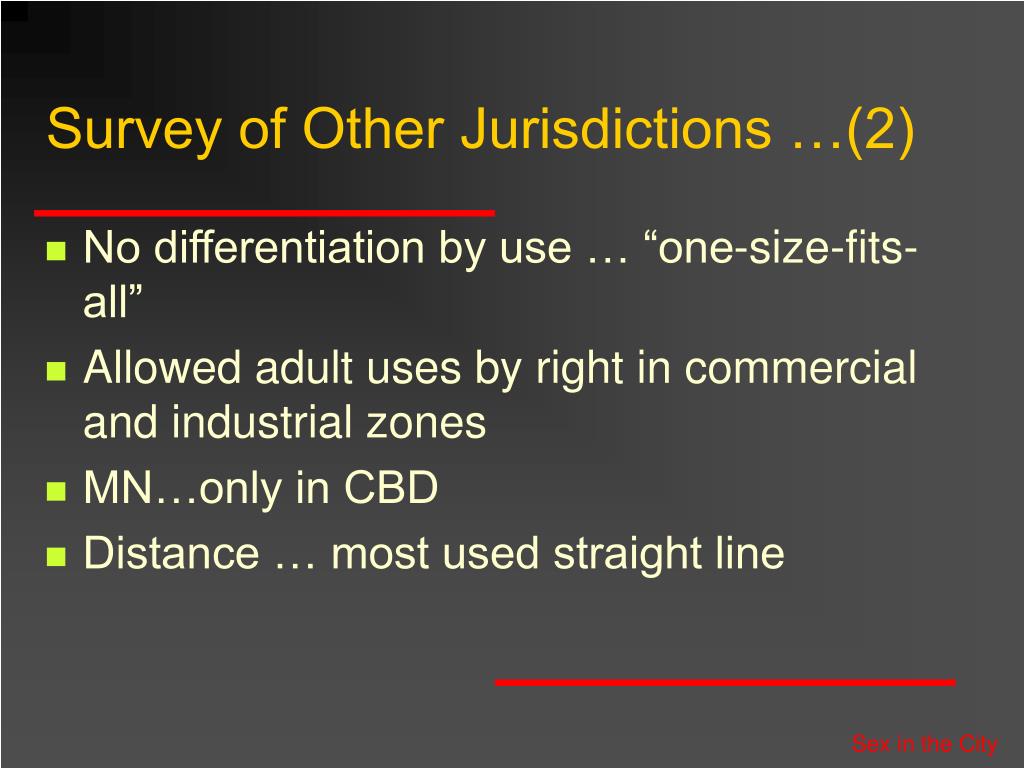 Survey of Other Jurisdictions …(2)

No differentiation by use … “one-size-fits-all”

Allowed adult uses by right in commercial and industrial zones

MN…only in CBD

Distance … most used straight line

Sex in the City